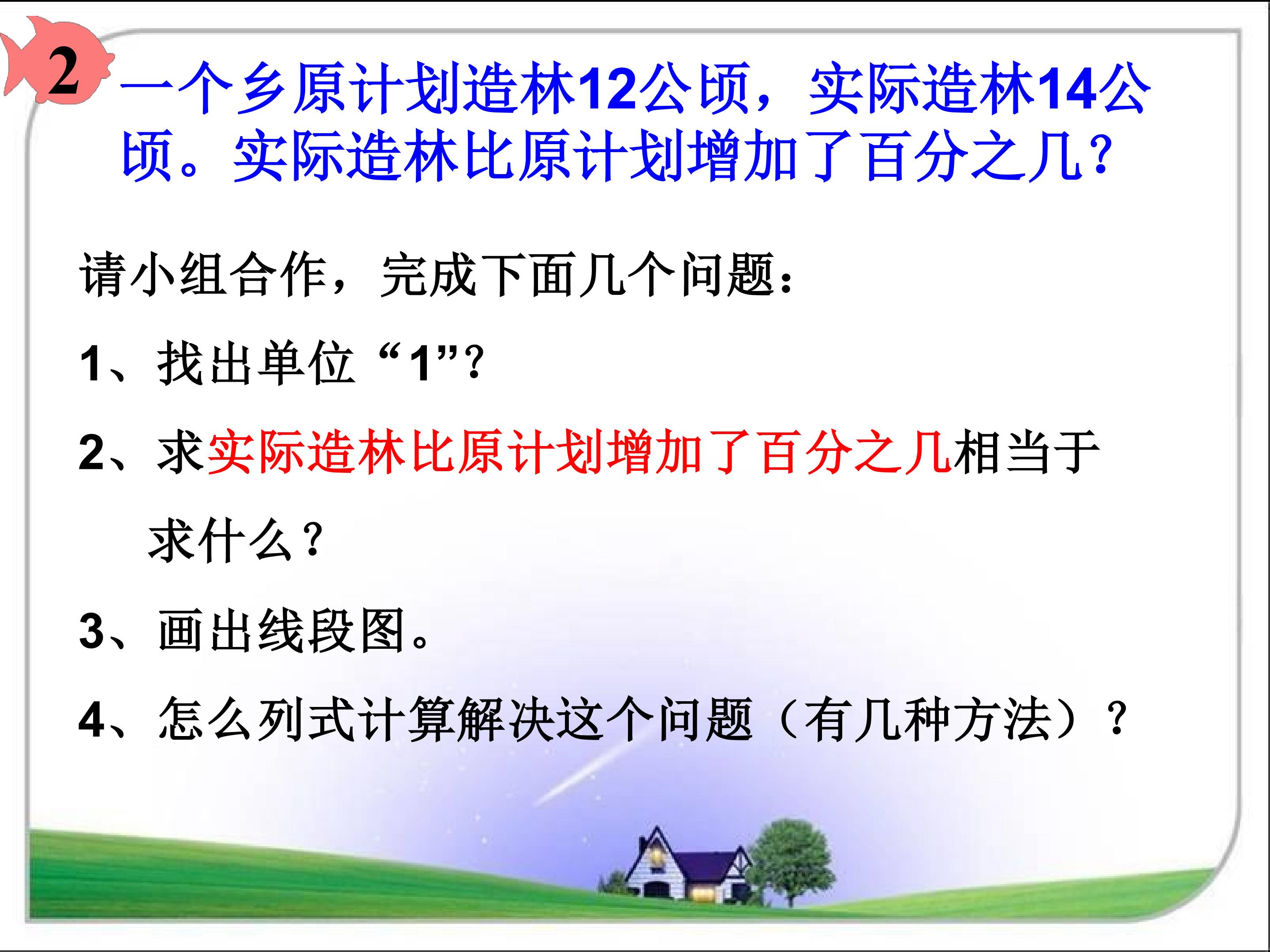 2

一个乡原计划造林12公顷，实际造林14公顷。实际造林比原计划增加了百分之几?

请小组合作，完成下面几个问题：

1、找出单位“1”?

2、求实际造林比原计划增加了百分之几相当于求什么？

3、画出线段图。

4、怎么列式计算解决这个问题（有几种方法）？